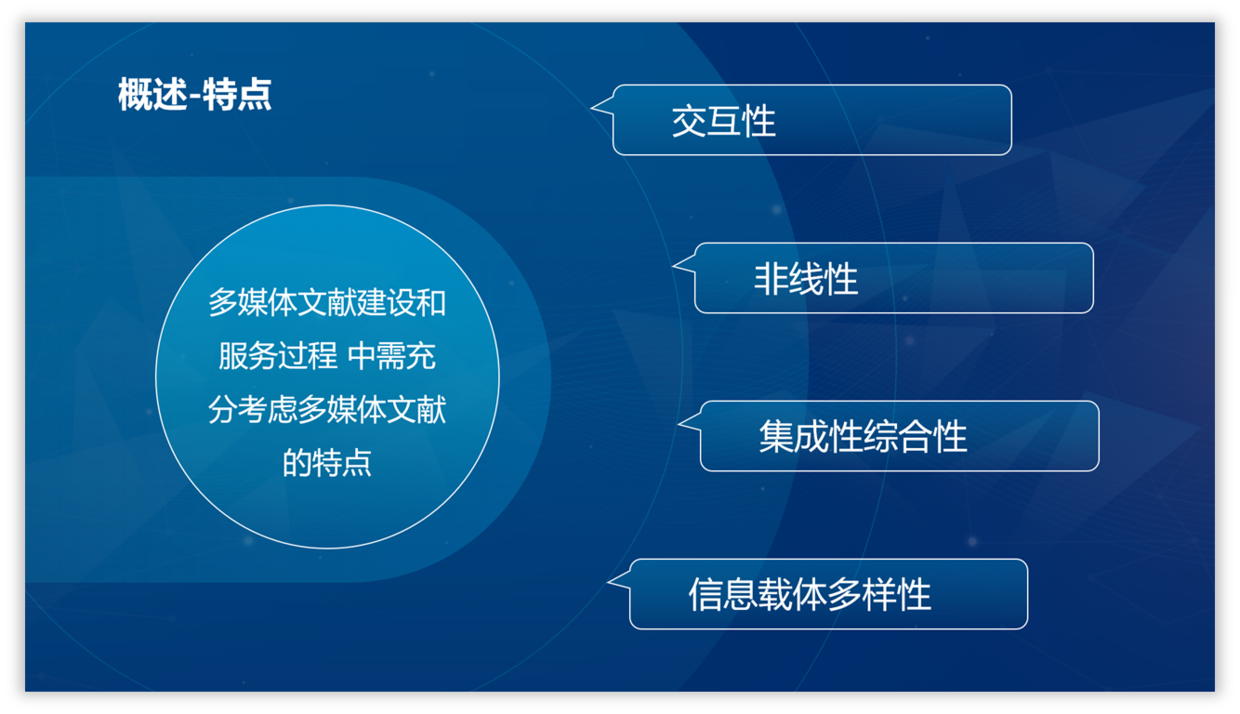 概述-特点

多媒体文献建设和服务过程 中需充分考虑多媒体文献的特点

交互性

非线性

集成性综合性

信息载体多样性